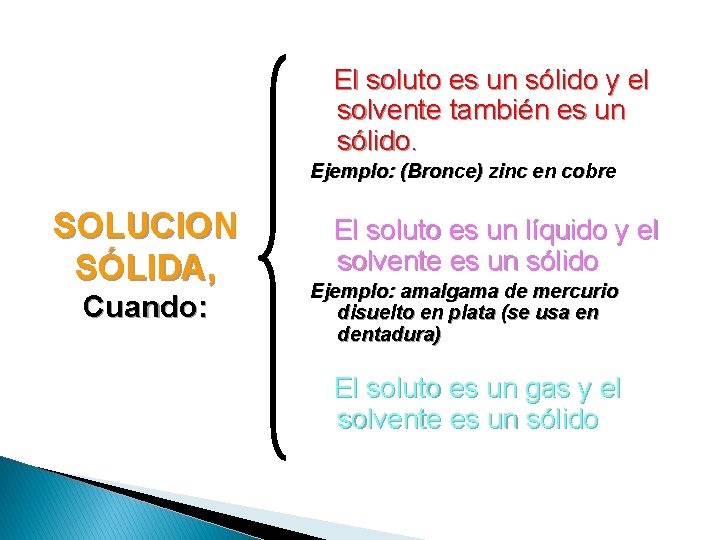 SOLUCION SÓLIDA, Cuando:

El soluto es un sólido y el solvente también es un sólido.

Ejemplo: (Bronce) zinc en cobre

El soluto es un líquido y el solvente es un sólido

Ejemplo: amalgama de mercurio disuelto en plata (se usa en dentadura)

El soluto es un gas y el solvente es un sólido